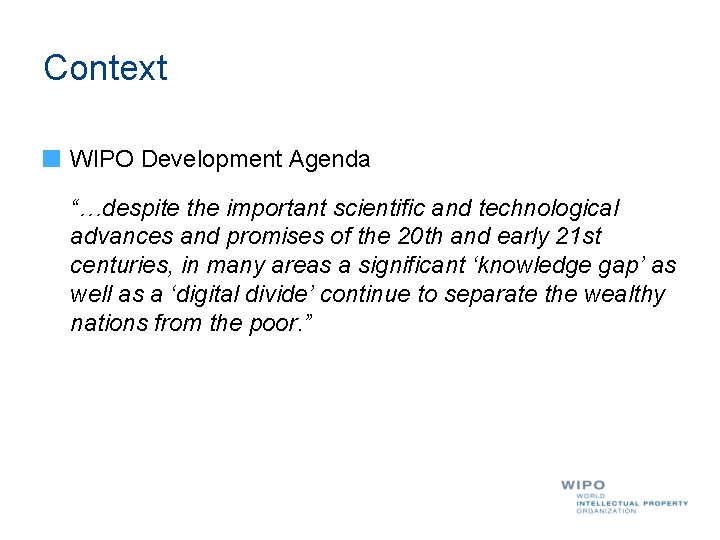 Context

WIPO Development Agenda

“…despite the important scientific and technological advances and promises of the 20th and early 21st centuries, in many areas a significant ‘knowledge gap’ as well as a ‘digital divide’ continue to separate the wealthy nations from the poor.”

WIPO
WORLD
INTELLECTUAL PROPERTY
ORGANIZATION